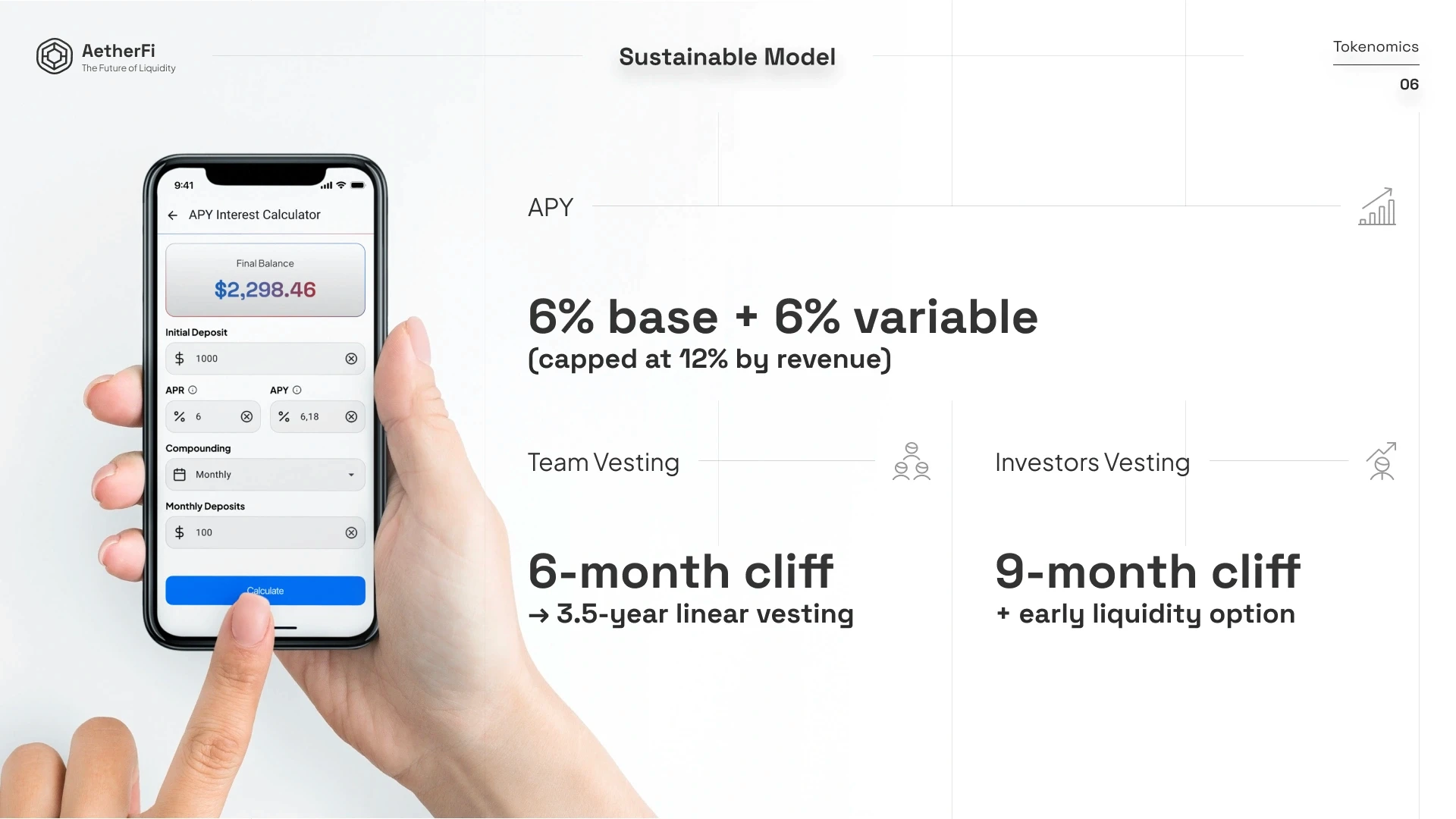 AetherFi
The Future of Liquidity

Sustainable Model

Tokenomics
06

9:41

APY Interest Calculator

Final Balance
$2,298.46

Initial Deposit
$ 1000

APR
% 6

APY
% 6,18

Compounding
Monthly

Monthly Deposits
$ 100

Calculate

APY

6% base + 6% variable
(capped at 12% by revenue)

Team Vesting

6-month cliff
→ 3.5-year linear vesting

Investors Vesting

9-month cliff
+ early liquidity option